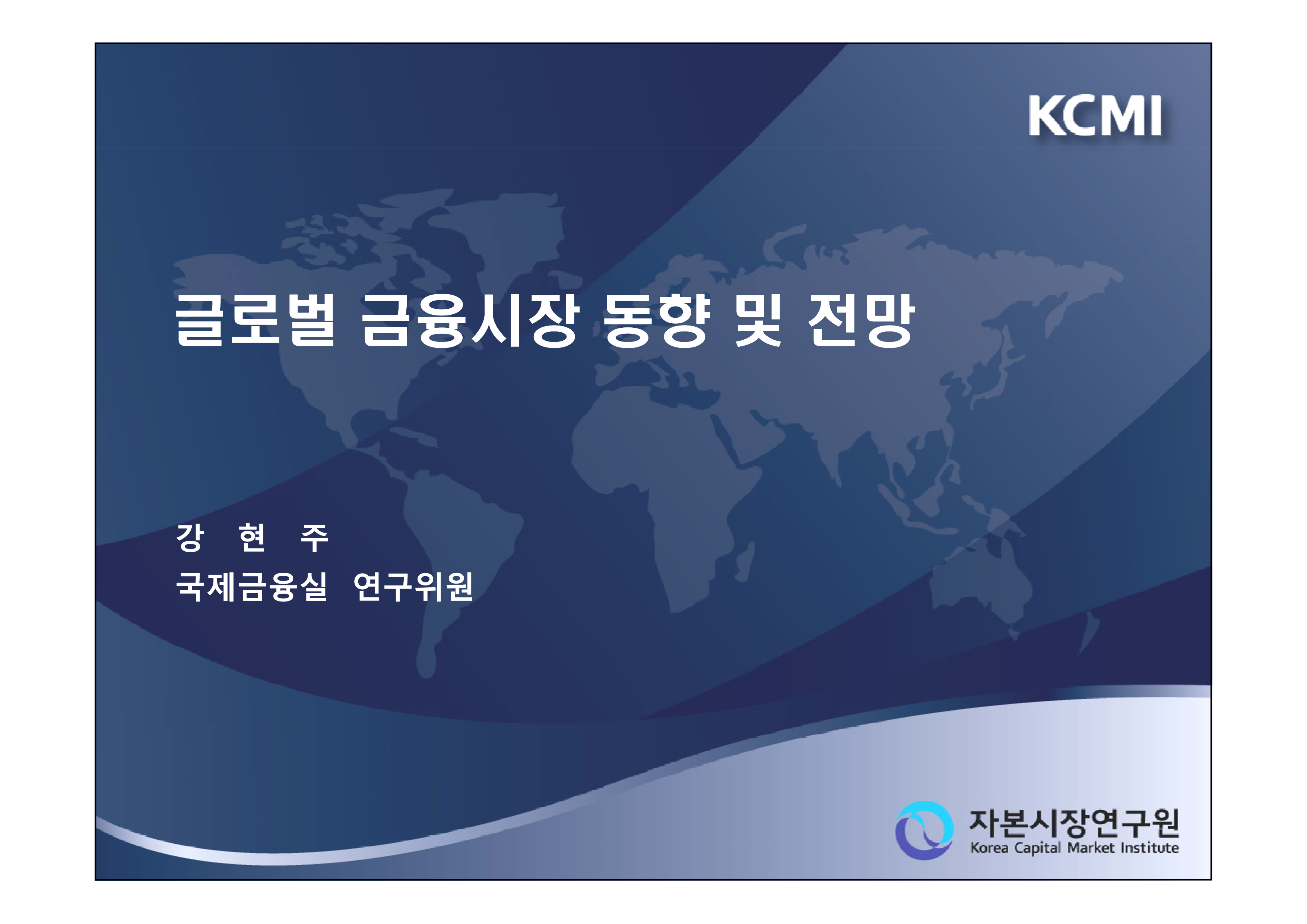 KCMI

글로벌 금융시장 동향 및 전망

강 현 주
국제금융실 연구위원

자본시장연구원
Korea Capital Market Institute